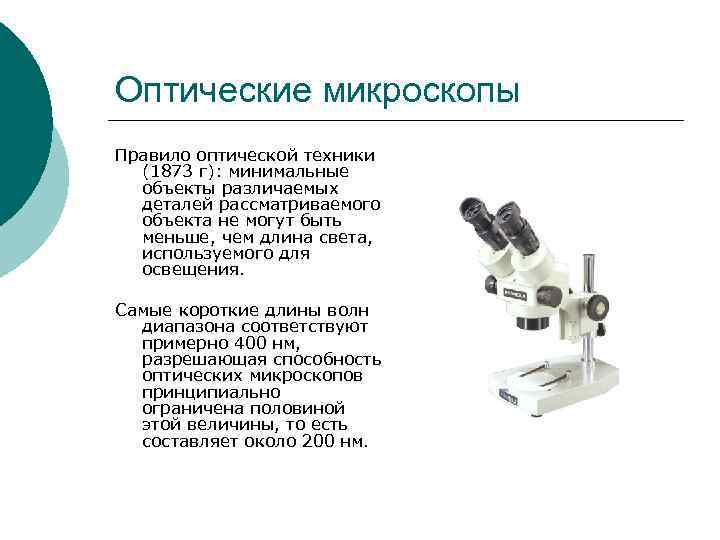 Оптические микроскопы

Правило оптической техники (1873 г): минимальные объекты различаемых деталей рассматриваемого объекта не могут быть меньше, чем длина света, используемого для освещения.

Самые короткие длины волн диапазона соответствуют примерно 400 нм, разрешающая способность оптических микроскопов принципиально ограничена половиной этой величины, то есть составляет около 200 нм.